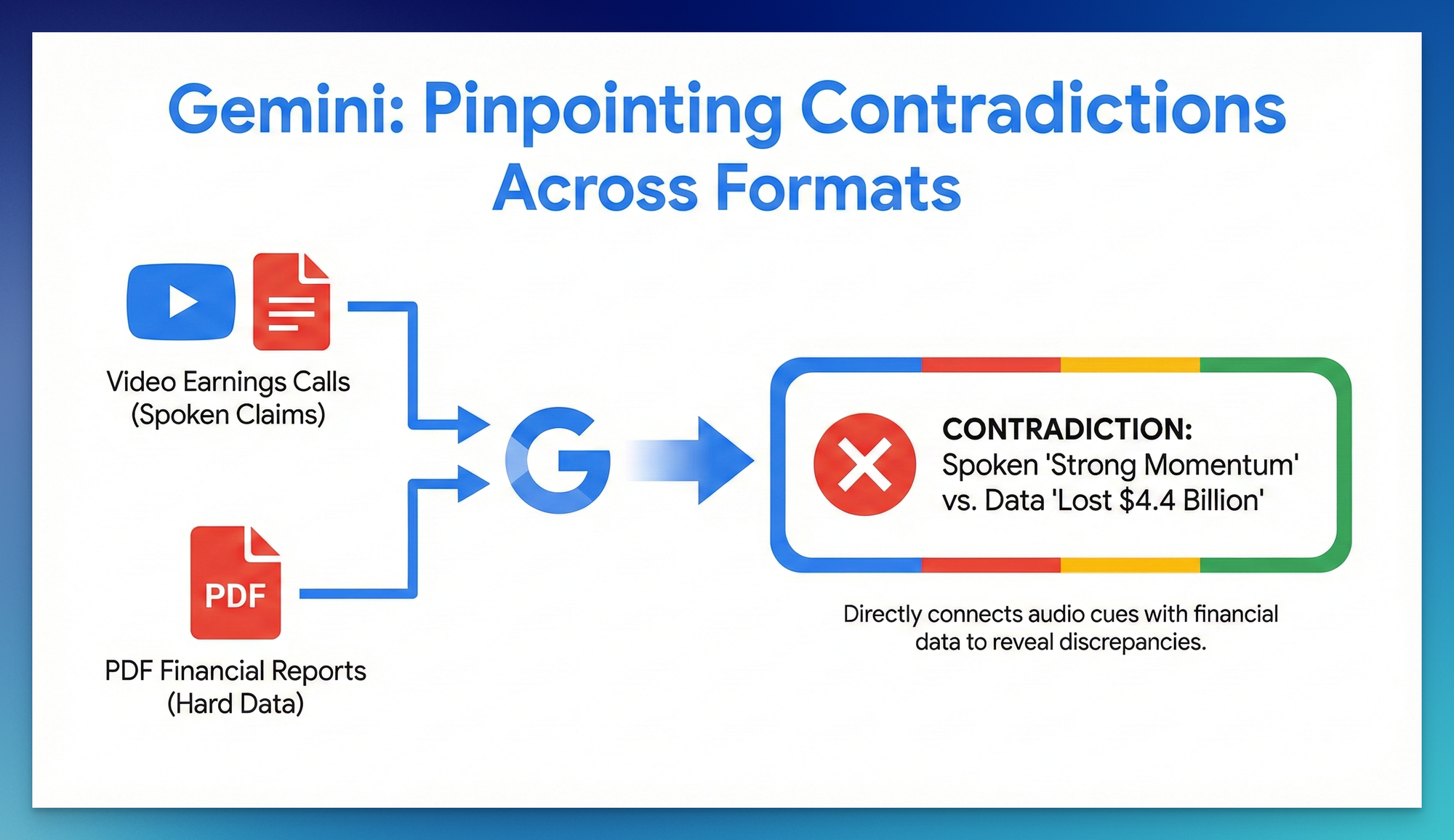 Gemini: Pinpointing Contradictions Across Formats

Video Earnings Calls (Spoken Claims)

PDF

PDF Financial Reports (Hard Data)

G

CONTRADICTION:
Spoken 'Strong Momentum' vs. Data 'Lost \$4.4 Billion'

Directly connects audio cues with financial data to reveal discrepancies.